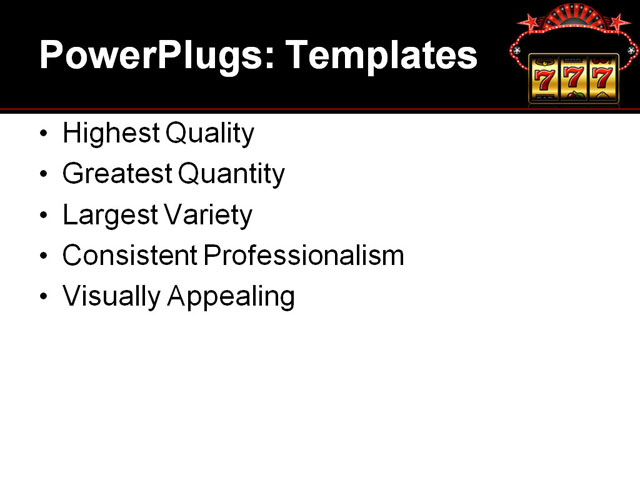 PowerPlugs: Templates

777

• Highest Quality
• Greatest Quantity
• Largest Variety
• Consistent Professionalism
• Visually Appealing